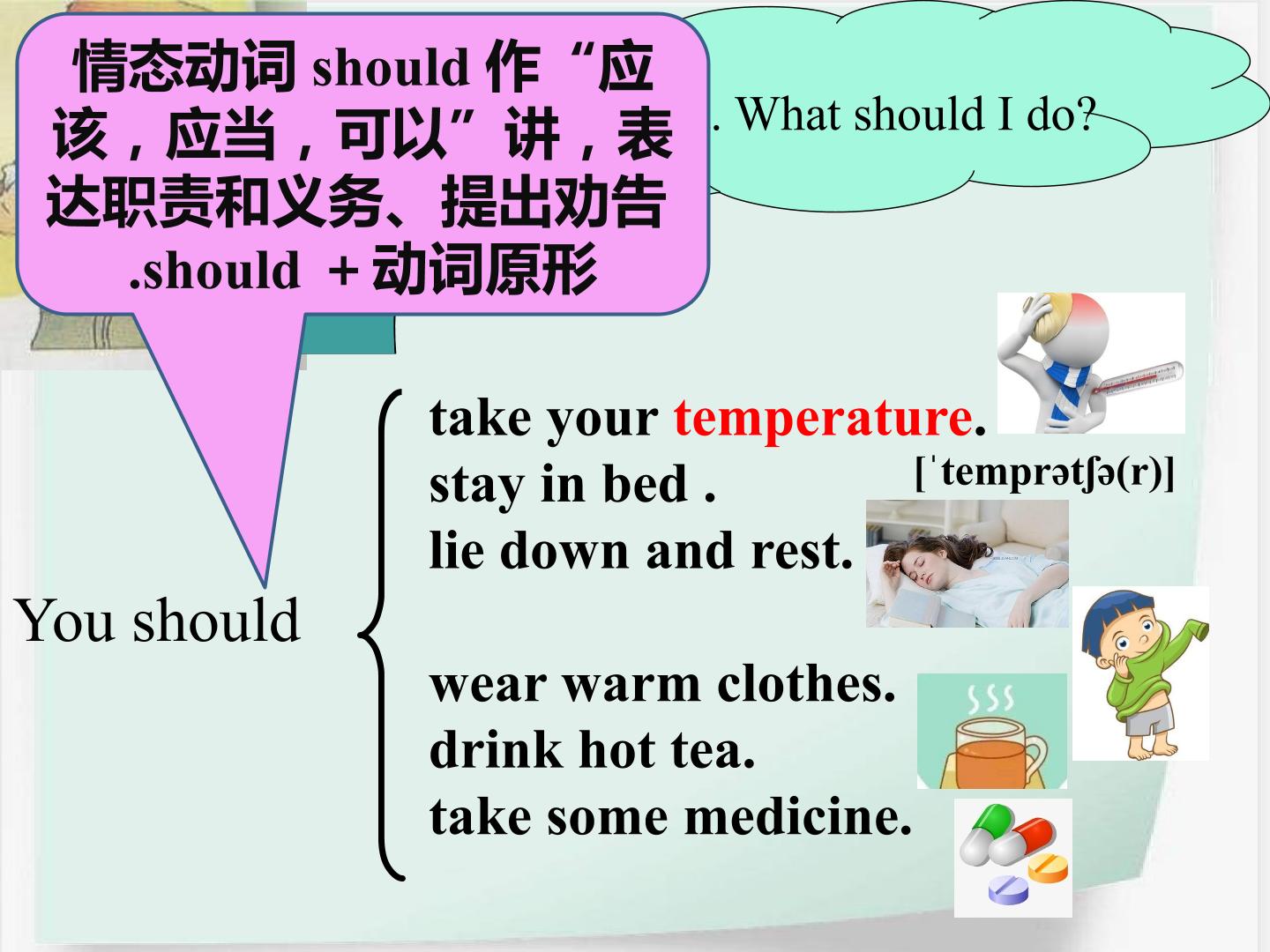 情态动词 should 作“应该，应当，可以”讲，表达职责和义务、提出劝告 .should ＋动词原形

. What should I do?

You should

take your temperature.
[ˈtemprətʃə(r)]
stay in bed .
lie down and rest.

wear warm clothes.
drink hot tea.
take some medicine.